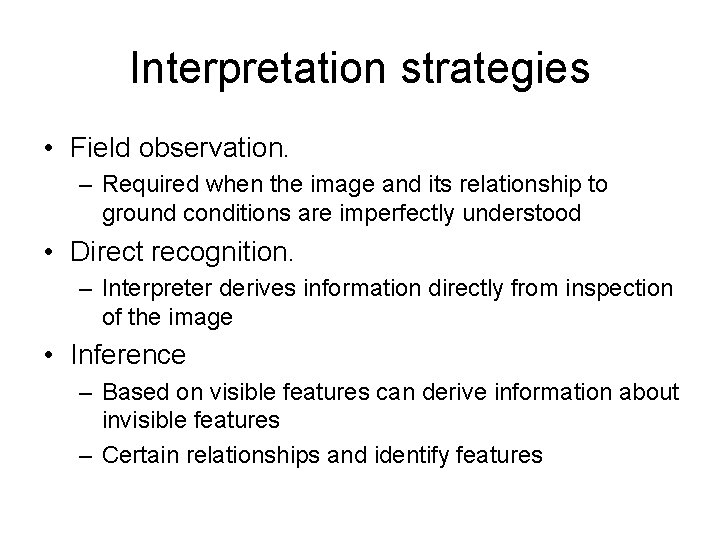 Interpretation strategies

• Field observation.
  – Required when the image and its relationship to ground conditions are imperfectly understood
• Direct recognition.
  – Interpreter derives information directly from inspection of the image
• Inference
  – Based on visible features can derive information about invisible features
  – Certain relationships and identify features